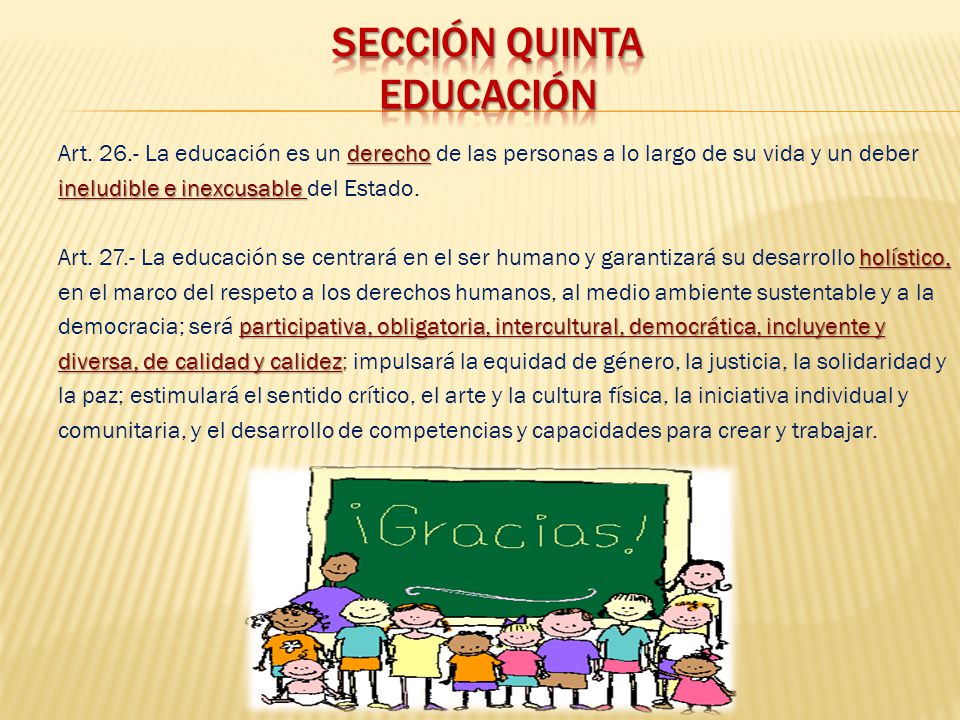 SECCIÓN QUINTA
EDUCACIÓN

Art. 26.- La educación es un derecho de las personas a lo largo de su vida y un deber ineludible e inexcusable del Estado.

Art. 27.- La educación se centrará en el ser humano y garantizará su desarrollo holístico, en el marco del respeto a los derechos humanos, al medio ambiente sustentable y a la democracia; será participativa, obligatoria, intercultural, democrática, incluyente y diversa, de calidad y calidez; impulsará la equidad de género, la justicia, la solidaridad y la paz; estimulará el sentido crítico, el arte y la cultura física, la iniciativa individual y comunitaria, y el desarrollo de competencias y capacidades para crear y trabajar.

¡Gracias!